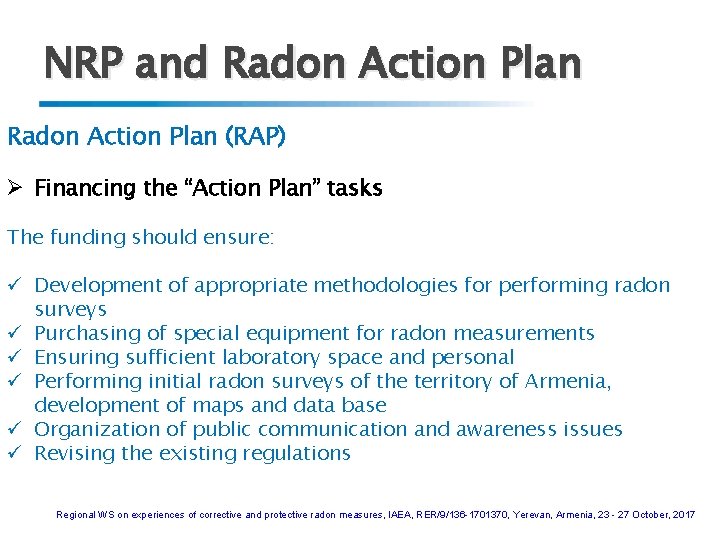 NRP and Radon Action Plan

Radon Action Plan (RAP)

➢ Financing the “Action Plan” tasks

The funding should ensure:

✓ Development of appropriate methodologies for performing radon surveys
✓ Purchasing of special equipment for radon measurements
✓ Ensuring sufficient laboratory space and personal
✓ Performing initial radon surveys of the territory of Armenia, development of maps and data base
✓ Organization of public communication and awareness issues
✓ Revising the existing regulations

Regional WS on experiences of corrective and protective radon measures, IAEA, RER/9/136-1701370, Yerevan, Armenia, 23 - 27 October, 2017